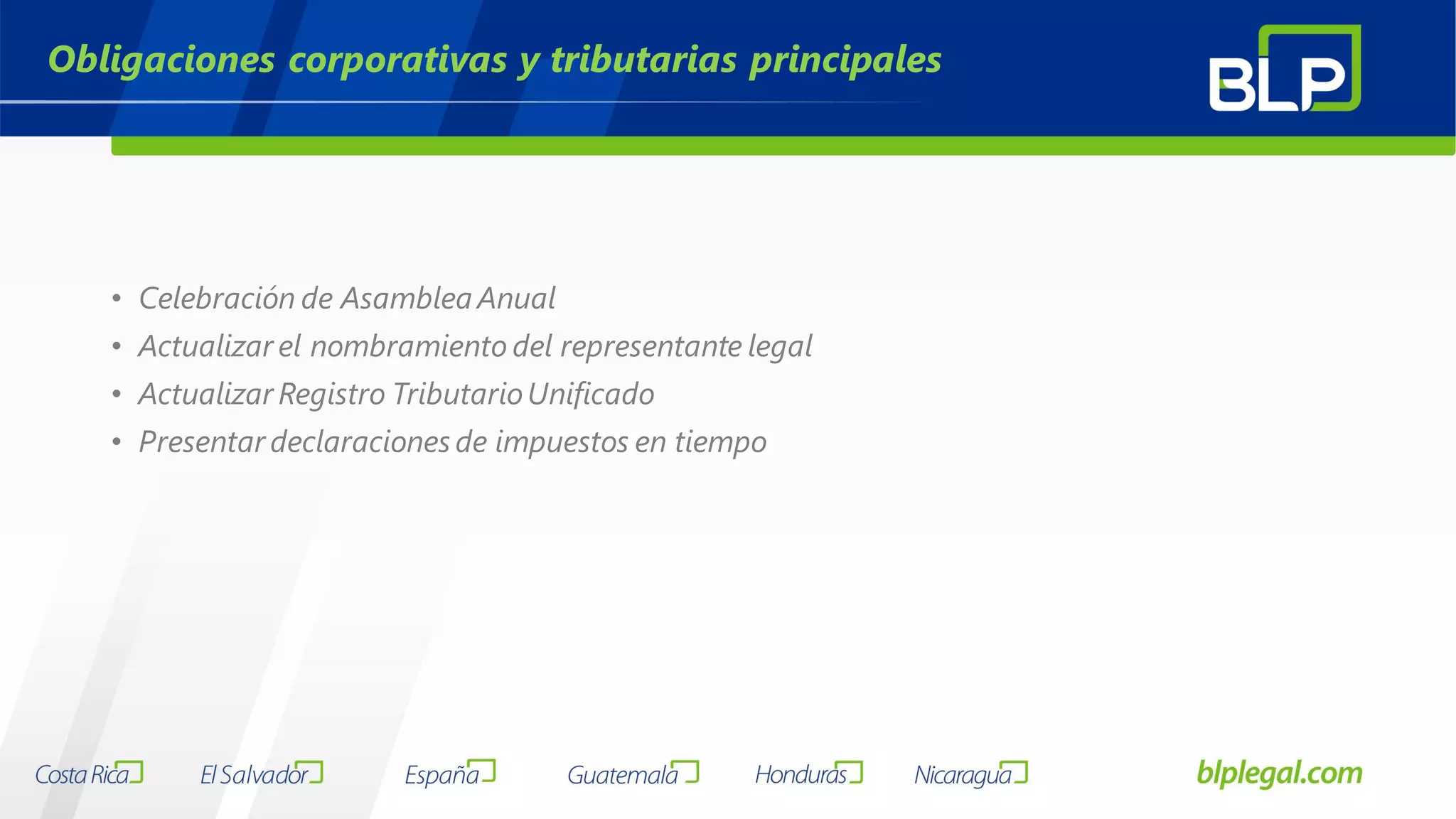 Obligaciones corporativas y tributarias principales

BLP

• Celebración de Asamblea Anual
• Actualizar el nombramiento del representante legal
• Actualizar Registro Tributario Unificado
• Presentar declaraciones de impuestos en tiempo

Costa Rica El Salvador España Guatemala Honduras Nicaragua blplegal.com